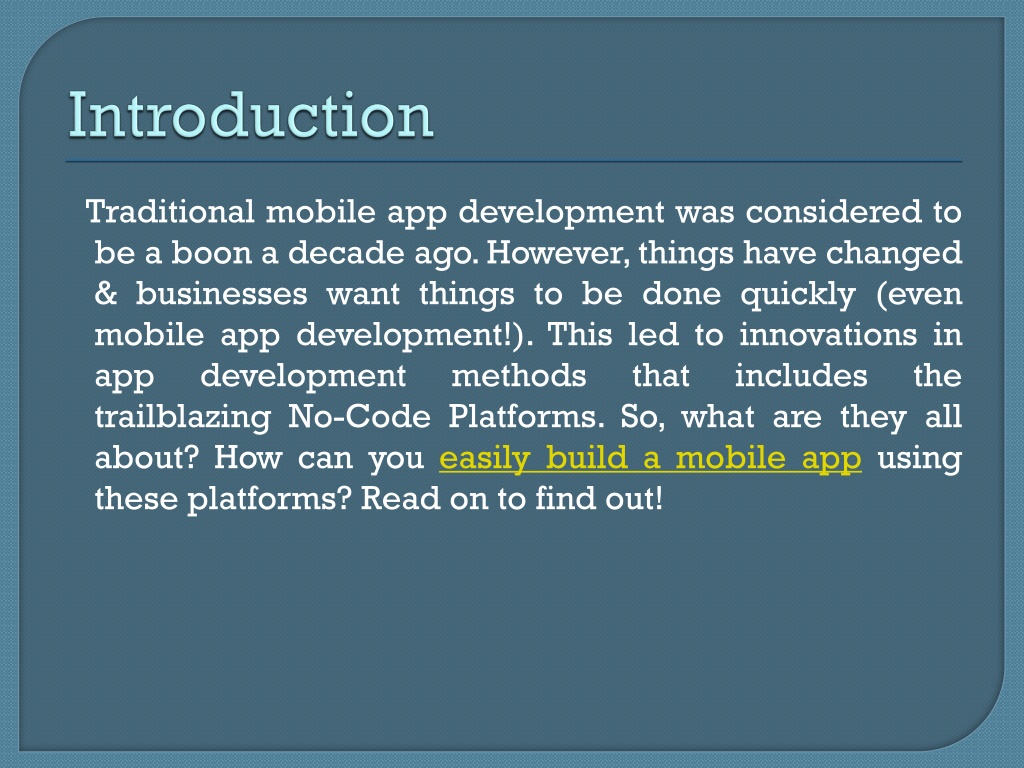 Introduction

Traditional mobile app development was considered to be a boon a decade ago. However, things have changed & businesses want things to be done quickly (even mobile app development!). This led to innovations in app development methods that includes the trailblazing No-Code Platforms. So, what are they all about? How can you easily build a mobile app using these platforms? Read on to find out!